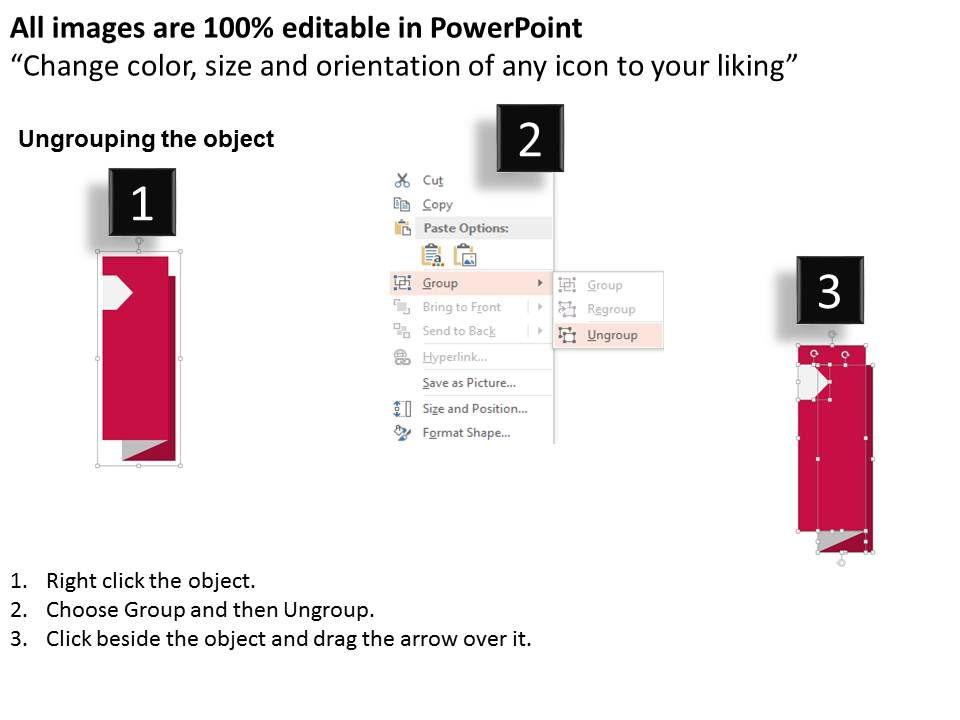 All images are 100% editable in PowerPoint
“Change color, size and orientation of any icon to your liking”

Ungrouping the object

1

2

Cut
Copy
Paste Options:
Group
Bring to Front
Send to Back
Hyperlink...
Save as Picture...
Size and Position...
Format Shape...

Group
Regroup
Ungroup

3

1. Right click the object.
2. Choose Group and then Ungroup.
3. Click beside the object and drag the arrow over it.